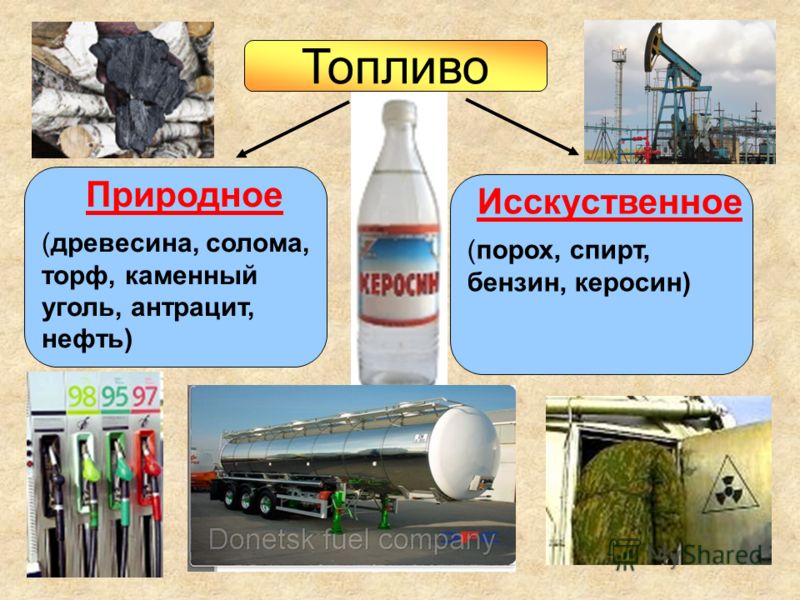 Топливо

Природное

(древесина, солома, торф, каменный уголь, антрацит, нефть)

КЕРОСИН

Исскуственное

(порох, спирт, бензин, керосин)

98 95 97

Donetsk fuel company

MyShared